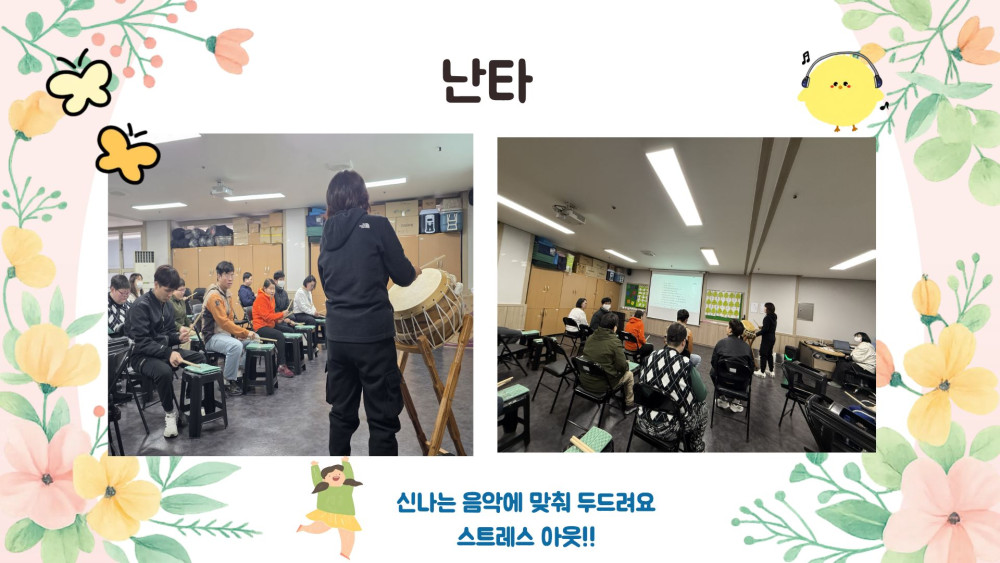 난타

신나는 음악에 맞춰 두드려요
스트레스 아웃!!